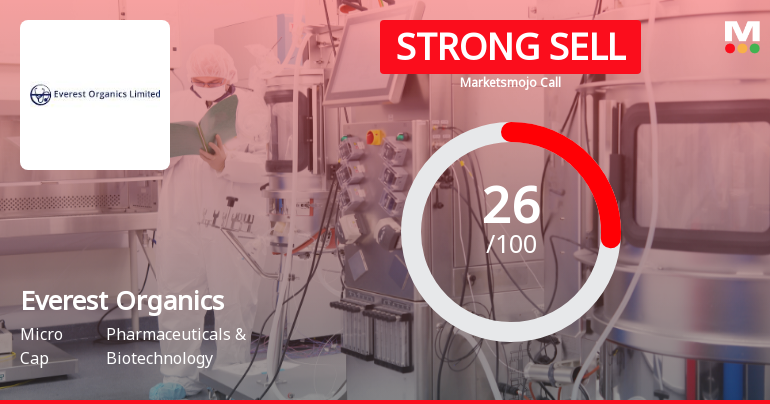 Everest Organics Limited

STRONG SELL

Marketsmojo Call

M

26
/100

Everest Organics

Micro Cap

Pharmaceuticals & Biotechnology